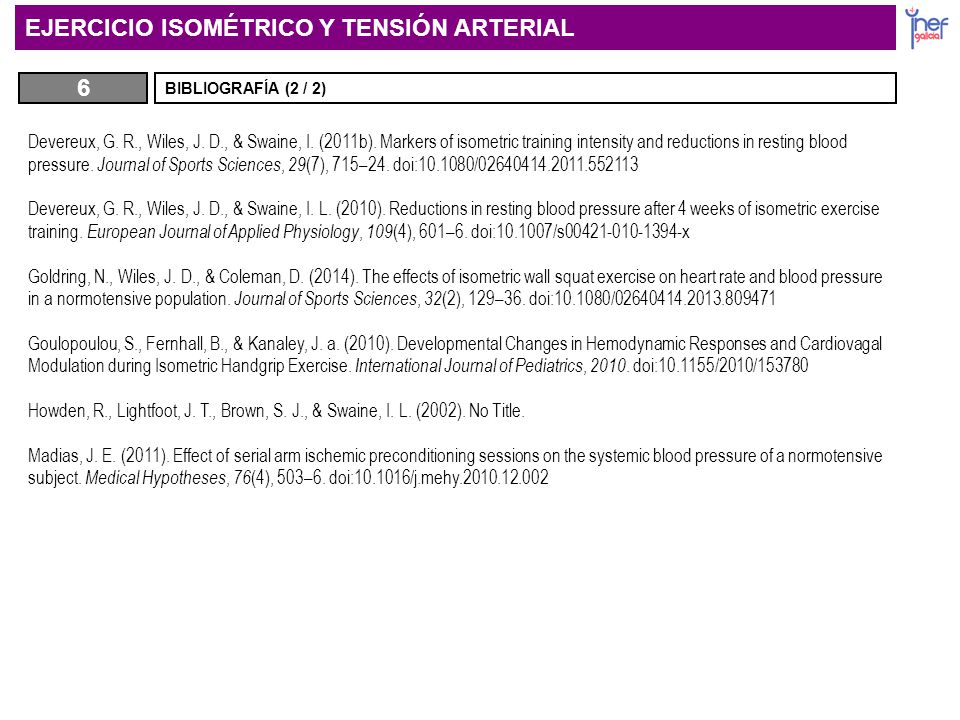 EJERCICIO ISOMÉTRICO Y TENSIÓN ARTERIAL

inef galicia

6

BIBLIOGRAFÍA (2 / 2)

Devereux, G. R., Wiles, J. D., & Swaine, I. (2011b). Markers of isometric training intensity and reductions in resting blood pressure. Journal of Sports Sciences, 29(7), 715–24. doi:10.1080/02640414.2011.552113

Devereux, G. R., Wiles, J. D., & Swaine, I. L. (2010). Reductions in resting blood pressure after 4 weeks of isometric exercise training. European Journal of Applied Physiology, 109(4), 601–6. doi:10.1007/s00421-010-1394-x

Goldring, N., Wiles, J. D., & Coleman, D. (2014). The effects of isometric wall squat exercise on heart rate and blood pressure in a normotensive population. Journal of Sports Sciences, 32(2), 129–36. doi:10.1080/02640414.2013.809471

Goulopoulou, S., Fernhall, B., & Kanaley, J. a. (2010). Developmental Changes in Hemodynamic Responses and Cardiovagal Modulation during Isometric Handgrip Exercise. International Journal of Pediatrics, 2010. doi:10.1155/2010/153780

Howden, R., Lightfoot, J. T., Brown, S. J., & Swaine, I. L. (2002). No Title.

Madias, J. E. (2011). Effect of serial arm ischemic preconditioning sessions on the systemic blood pressure of a normotensive subject. Medical Hypotheses, 76(4), 503–6. doi:10.1016/j.mehy.2010.12.002